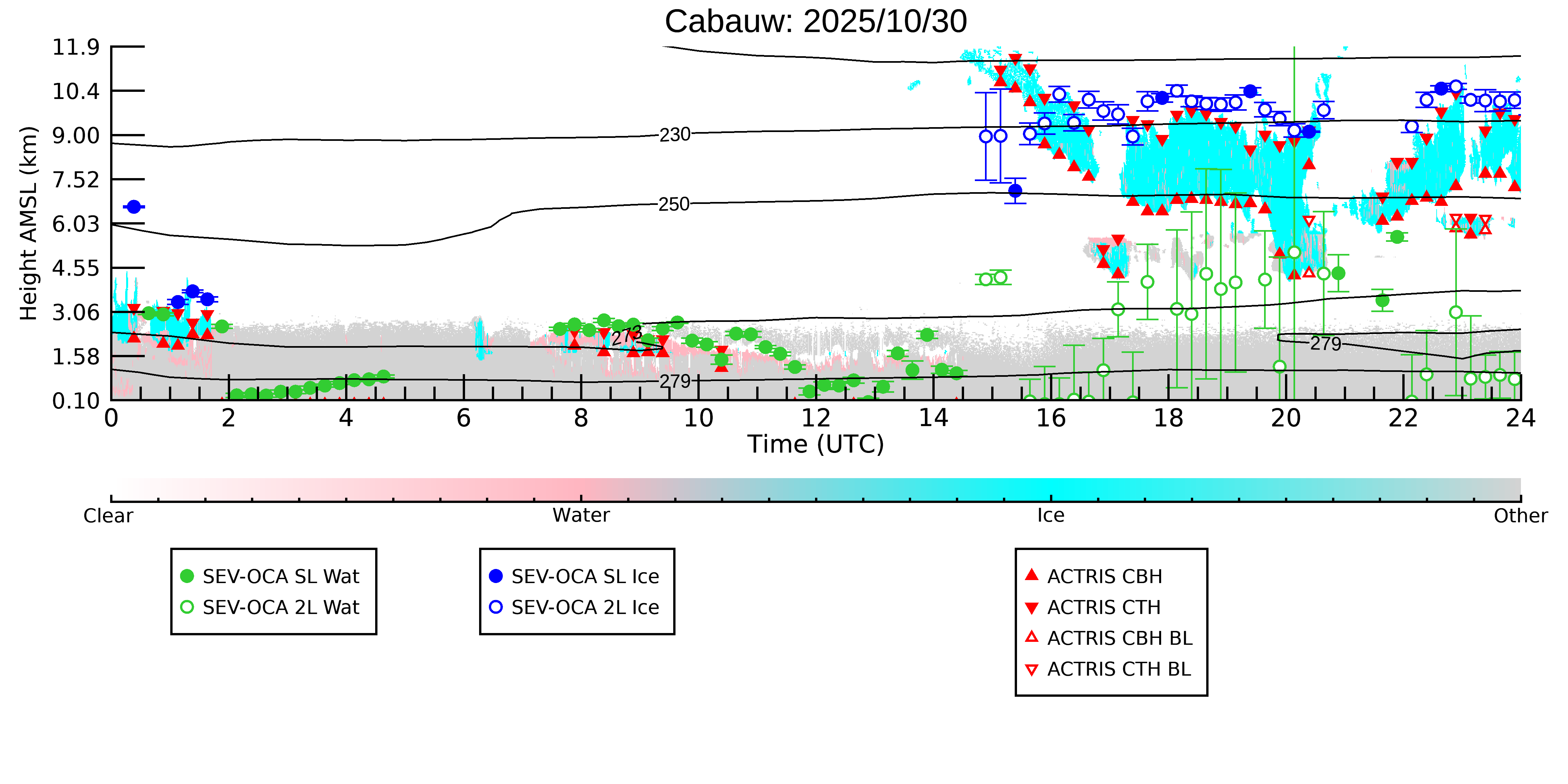 Cabauw: 2025/10/30

Height AMSL (km)

11.9
10.4
9.00
7.52
6.03
4.55
3.06
1.58
0.10

230
250
273
279
279

0 2 4 6 8 10 12 14 16 18 20 22 24

Time (UTC)

Clear
Water
Ice
Other

SEV-OCA SL Wat
SEV-OCA 2L Wat

SEV-OCA SL Ice
SEV-OCA 2L Ice

ACTRIS CBH
ACTRIS CTH
ACTRIS CBH BL
ACTRIS CTH BL